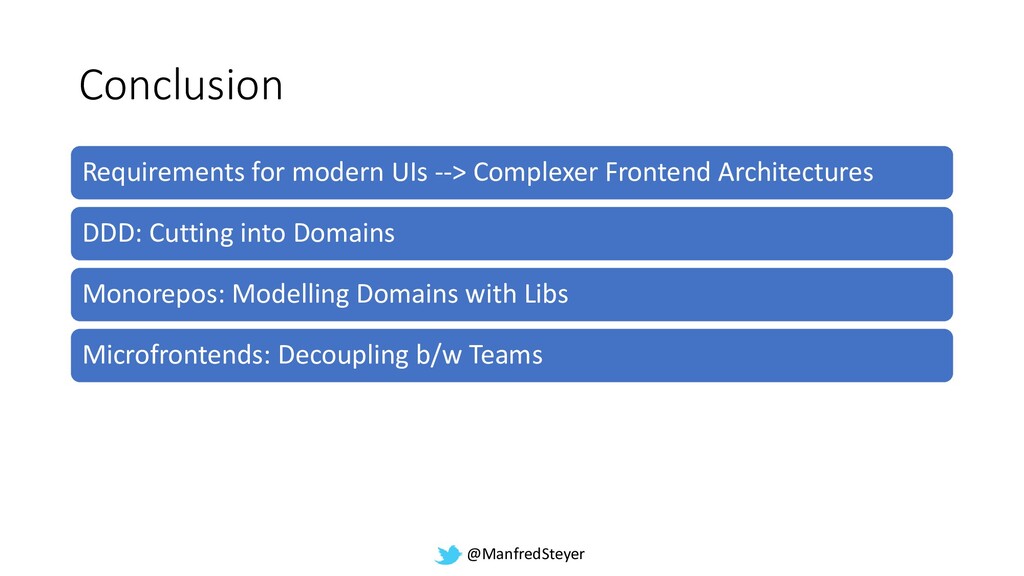 Conclusion

Requirements for modern UIs --> Complexer Frontend Architectures

DDD: Cutting into Domains

Monorepos: Modelling Domains with Libs

Microfrontends: Decoupling b/w Teams

@ManfredSteyer